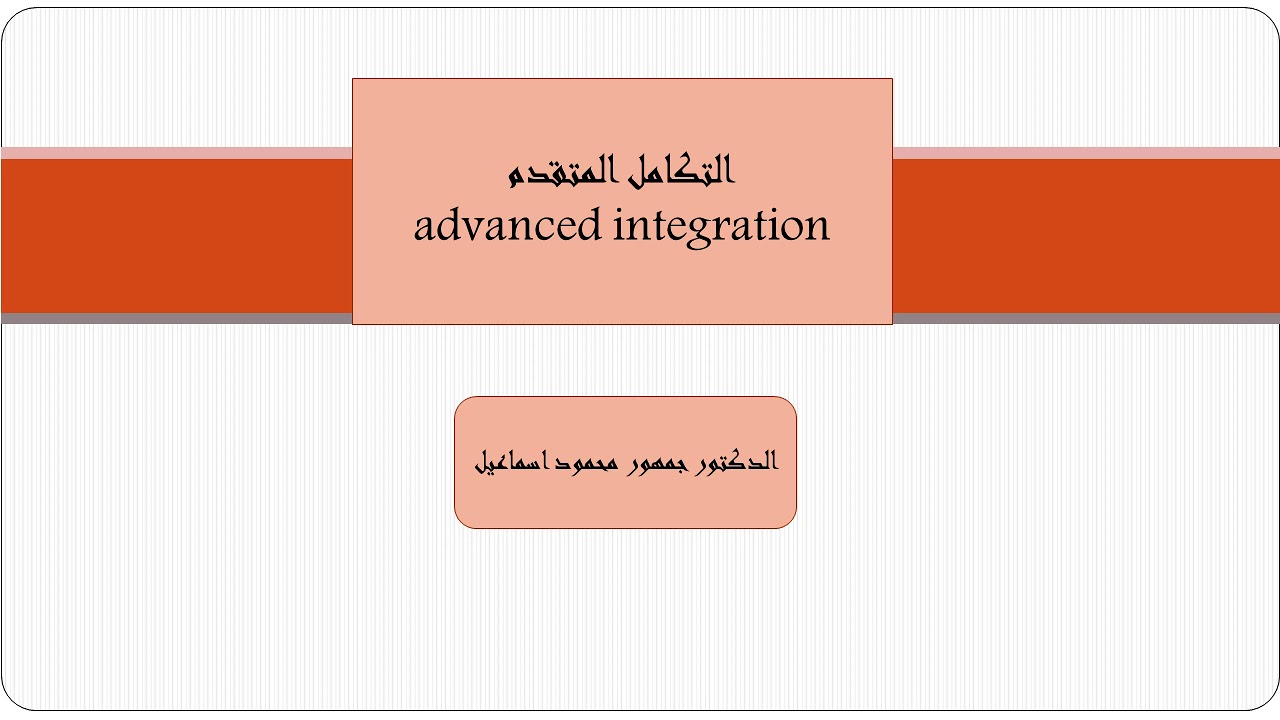 التكامل المتقدم
advanced integration

الدكتور جمهور محمود اسماعيل